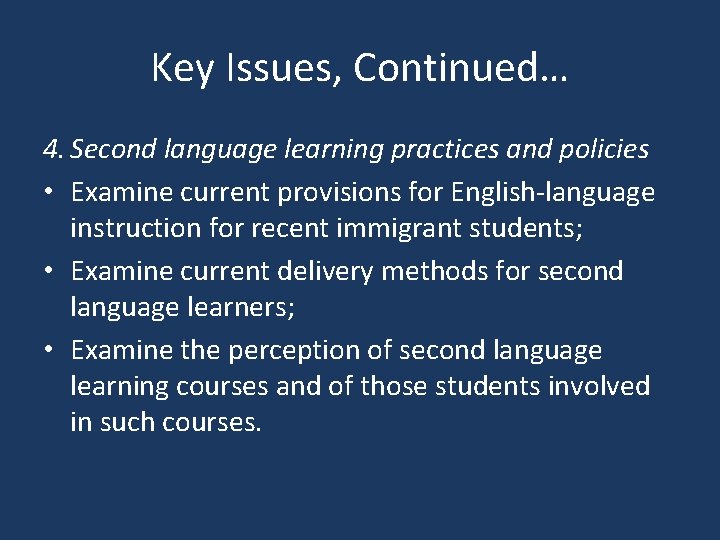 Key Issues, Continued…

4. Second language learning practices and policies

• Examine current provisions for English-language instruction for recent immigrant students;

• Examine current delivery methods for second language learners;

• Examine the perception of second language learning courses and of those students involved in such courses.